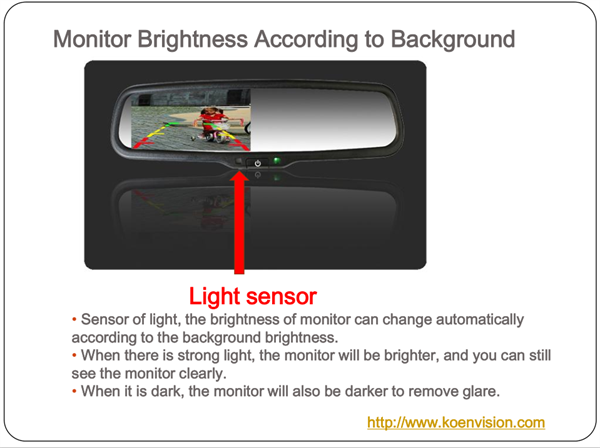 Monitor Brightness According to Background

Light sensor

• Sensor of light, the brightness of monitor can change automatically according to the background brightness.
• When there is strong light, the monitor will be brighter, and you can still see the monitor clearly.
• When it is dark, the monitor will also be darker to remove glare.

http://www.koenvision.com